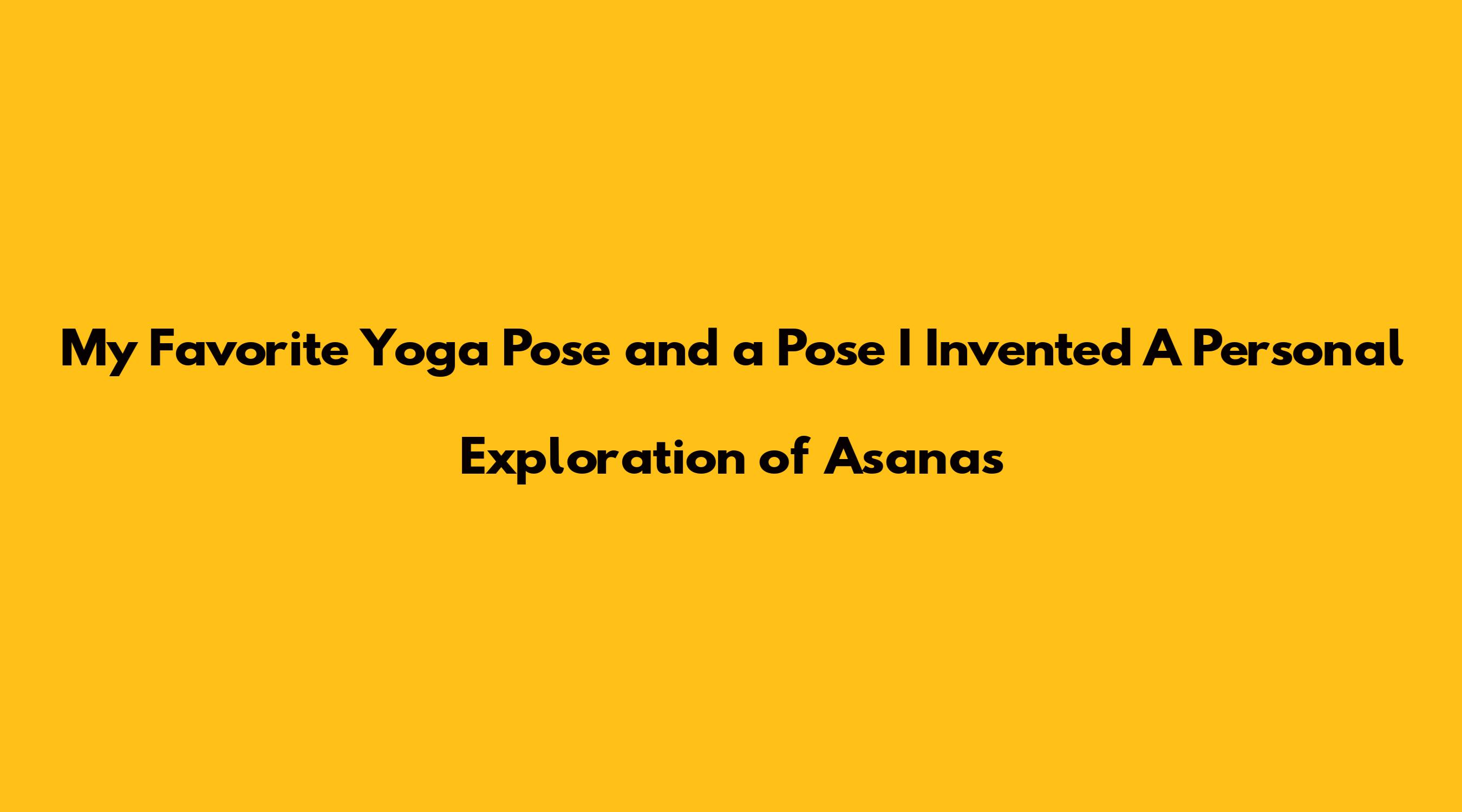 My Favorite Yoga Pose and a Pose I Invented A Personal Exploration of Asanas